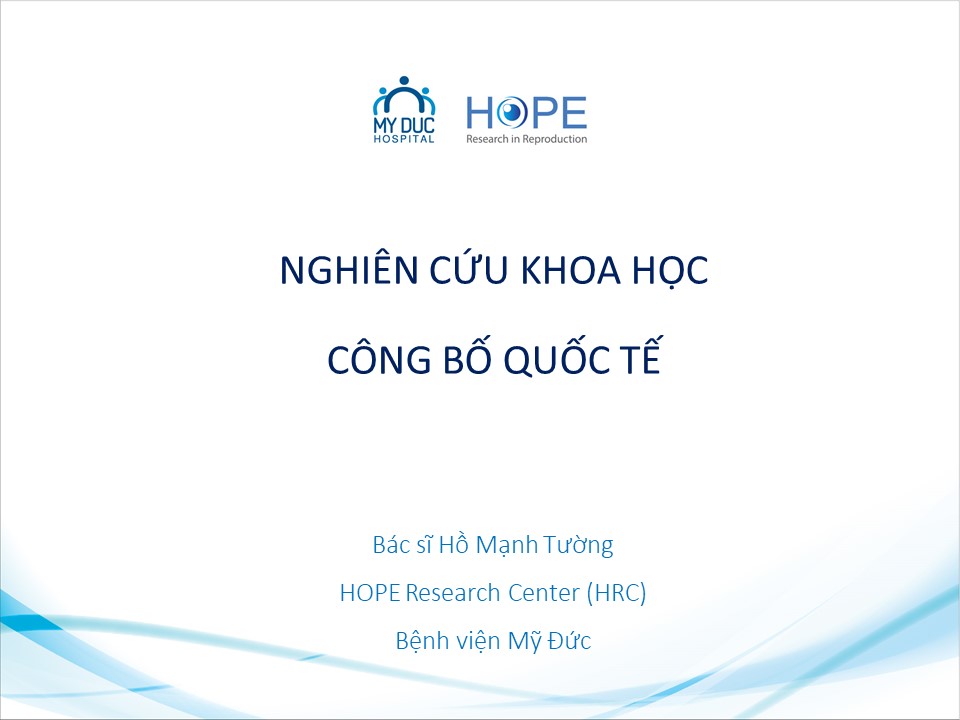 MY DUC HOSPITAL

HOPE
Research in Reproduction

NGHIÊN CỨU KHOA HỌC

CÔNG BỐ QUỐC TẾ

Bác sĩ Hồ Mạnh Tường

HOPE Research Center (HRC)

Bệnh viện Mỹ Đức